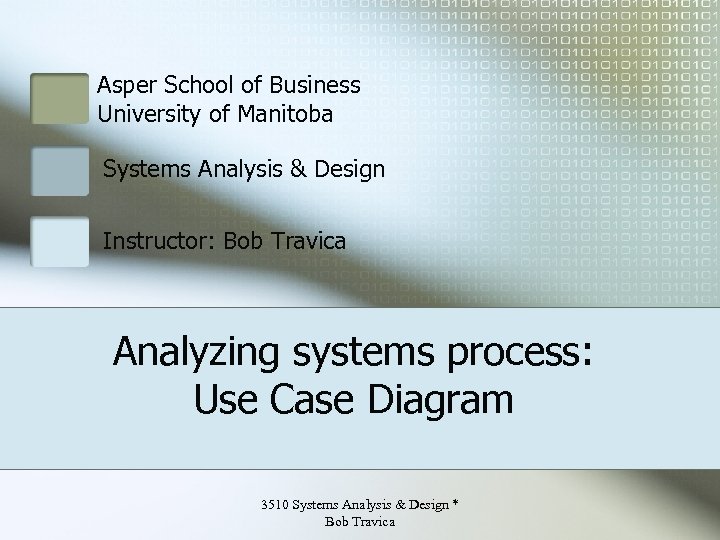 Asper School of Business
University of Manitoba

Systems Analysis & Design

Instructor: Bob Travica

Analyzing systems process:
Use Case Diagram

3510 Systems Analysis & Design *
Bob Travica